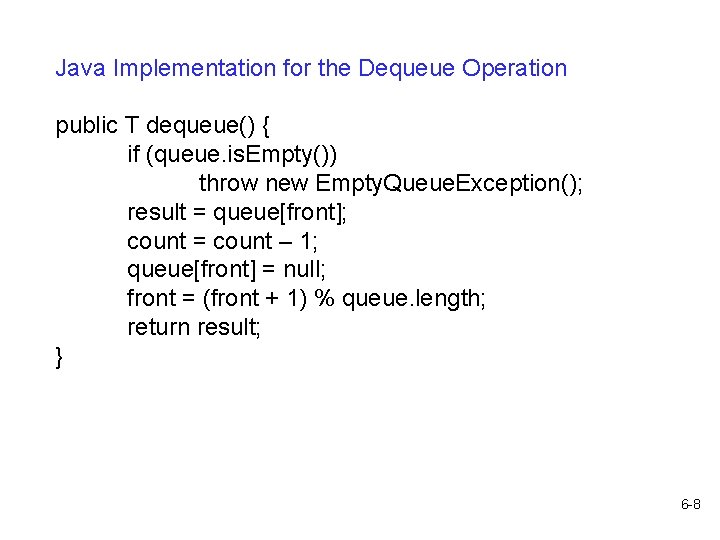 Java Implementation for the Dequeue Operation

public T dequeue() {
    if (queue.isEmpty())
        throw new EmptyQueueException();
    result = queue[front];
    count = count – 1;
    queue[front] = null;
    front = (front + 1) % queue.length;
    return result;
}

6-8